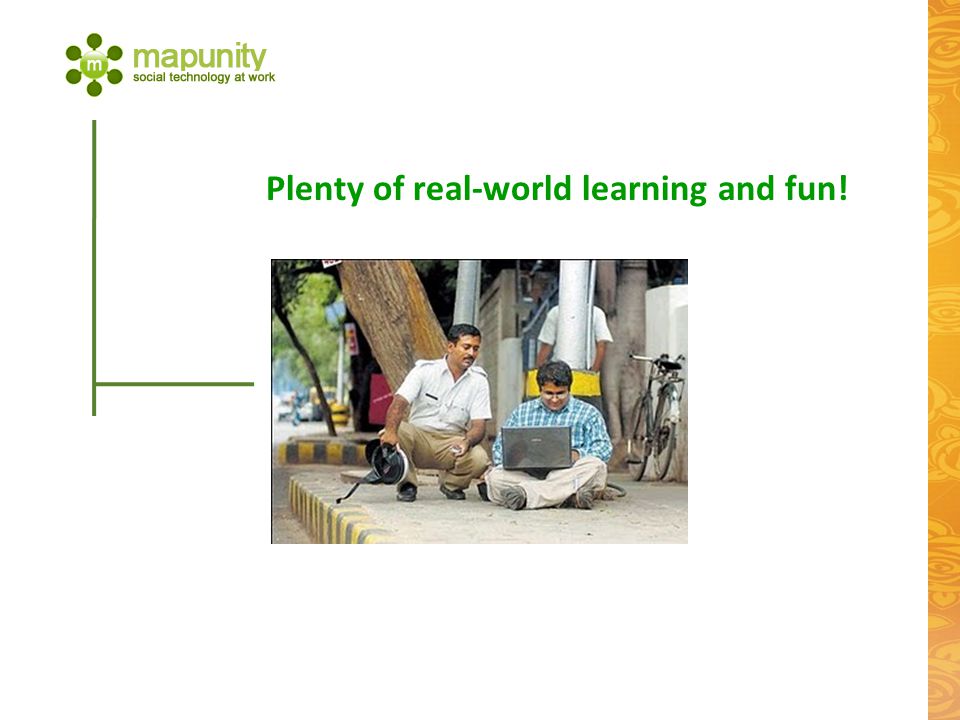 m mapunity
social technology at work

Plenty of real-world learning and fun!